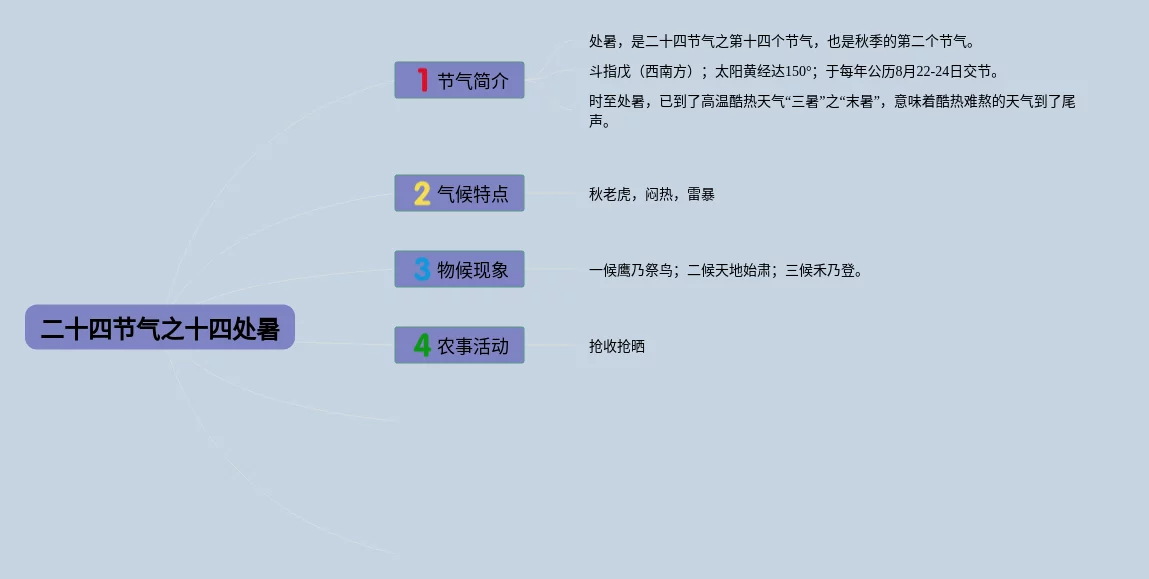 二十四节气之十四处暑

1 节气简介

处暑，是二十四节气之第十四个节气，也是秋季的第二个节气。

斗指戊（西南方）；太阳黄经达150°；于每年公历8月22-24日交节。

时至处暑，已到了高温酷热天气“三暑”之“末暑”，意味着酷热难熬的天气到了尾声。

2 气候特点

秋老虎，闷热，雷暴

3 物候现象

一候鹰乃祭鸟；二候天地始肃；三候禾乃登。

4 农事活动

抢收抢晒